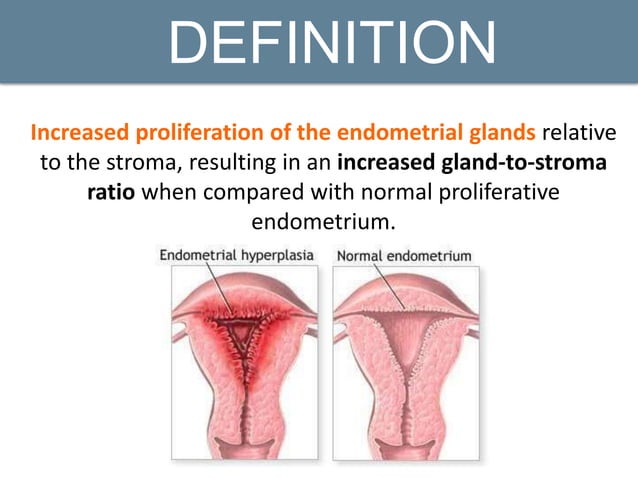 DEFINITION

Increased proliferation of the endometrial glands relative to the stroma, resulting in an increased gland-to-stroma ratio when compared with normal proliferative endometrium.

Endometrial hyperplasia

Normal endometrium